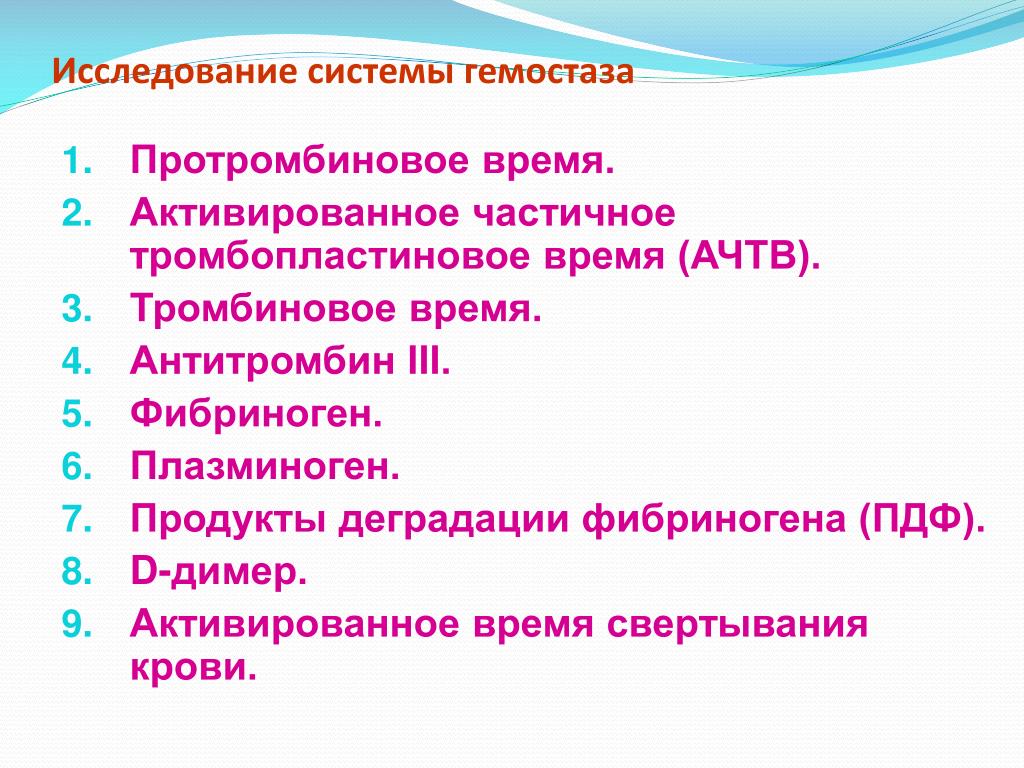 Исследование системы гемостаза

1. Протромбиновое время.
2. Активированное частичное тромбопластиновое время (АЧТВ).
3. Тромбиновое время.
4. Антитромбин III.
5. Фибриноген.
6. Плазминоген.
7. Продукты деградации фибриногена (ПДФ).
8. D-димер.
9. Активированное время свертывания крови.